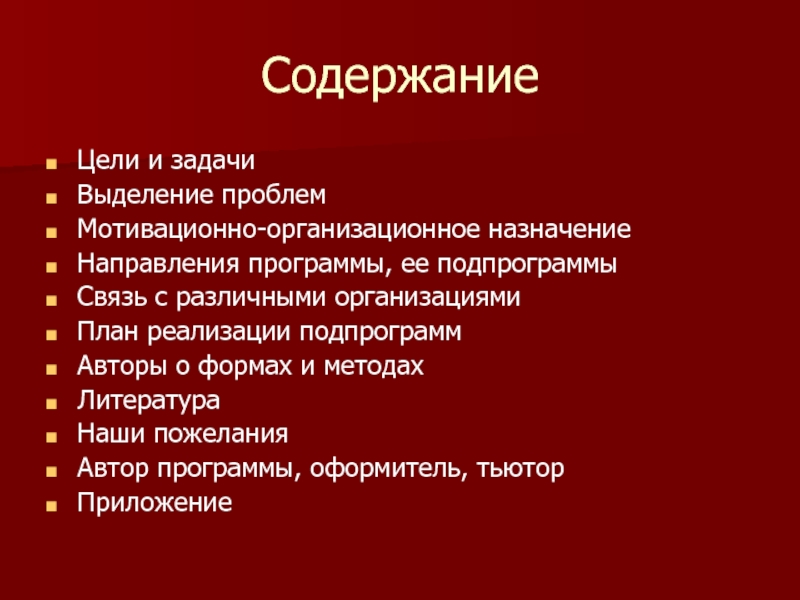 Содержание

- Цели и задачи
- Выделение проблем
- Мотивационно-организационное назначение
- Направления программы, ее подпрограммы
- Связь с различными организациями
- План реализации подпрограмм
- Авторы о формах и методах
- Литература
- Наши пожелания
- Автор программы, оформитель, тьютор
- Приложение